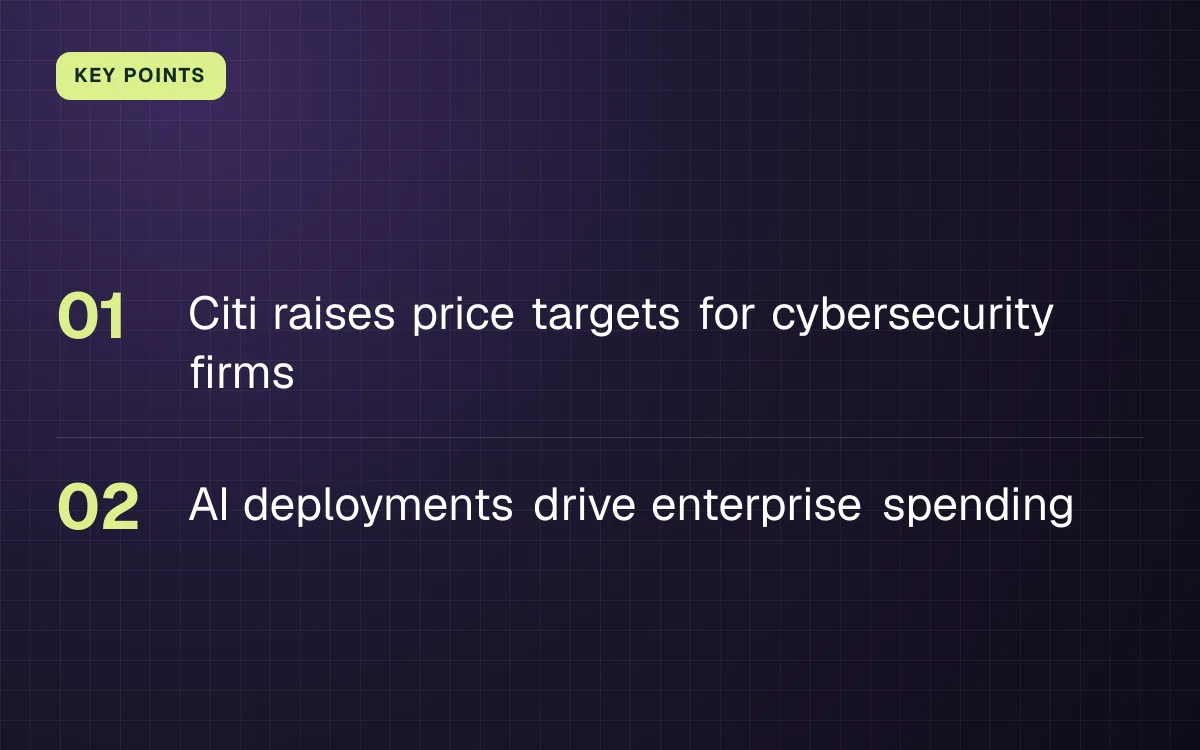 KEY POINTS

01 Citi raises price targets for cybersecurity firms

02 AI deployments drive enterprise spending